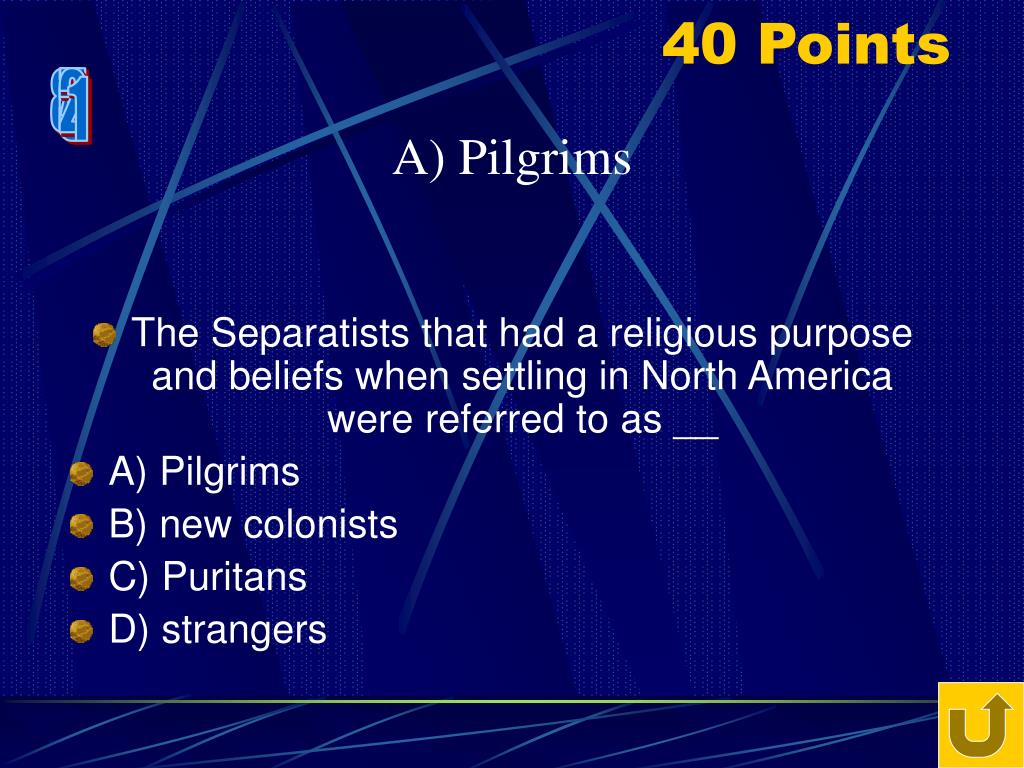 40 Points

A) Pilgrims

The Separatists that had a religious purpose and beliefs when settling in North America were referred to as __

A) Pilgrims

B) new colonists

C) Puritans

D) strangers